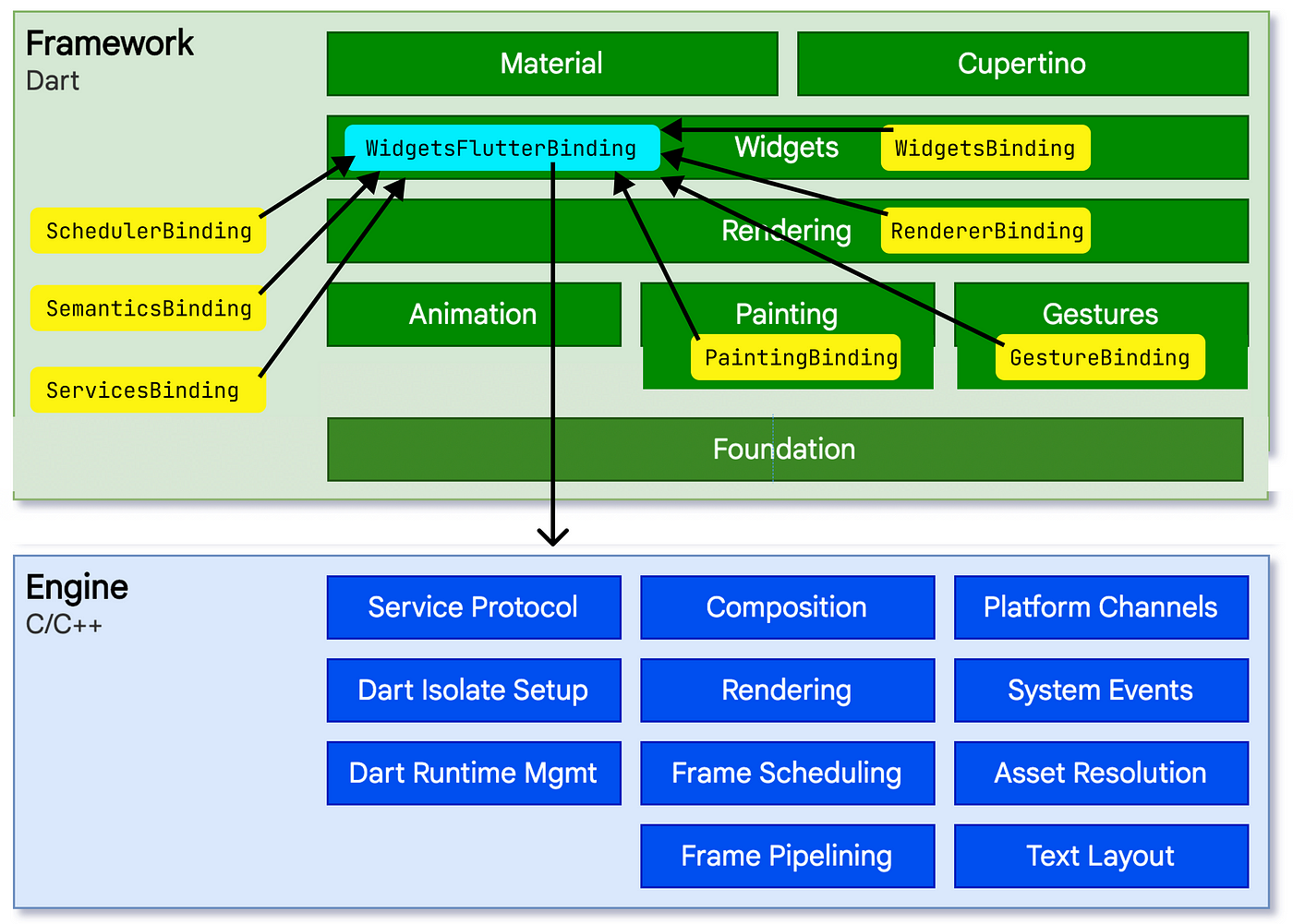 Framework
Dart

Material
Cupertino

WidgetsFlutterBinding
Widgets
WidgetsBinding

SchedulerBinding
Rendering
RendererBinding

SemanticsBinding
Animation
Painting
Gestures
PaintingBinding
GestureBinding

ServicesBinding

Foundation

Engine
C/C++

Service Protocol
Composition
Platform Channels
Dart Isolate Setup
Rendering
System Events
Dart Runtime Mgmt
Frame Scheduling
Asset Resolution
Frame Pipelining
Text Layout